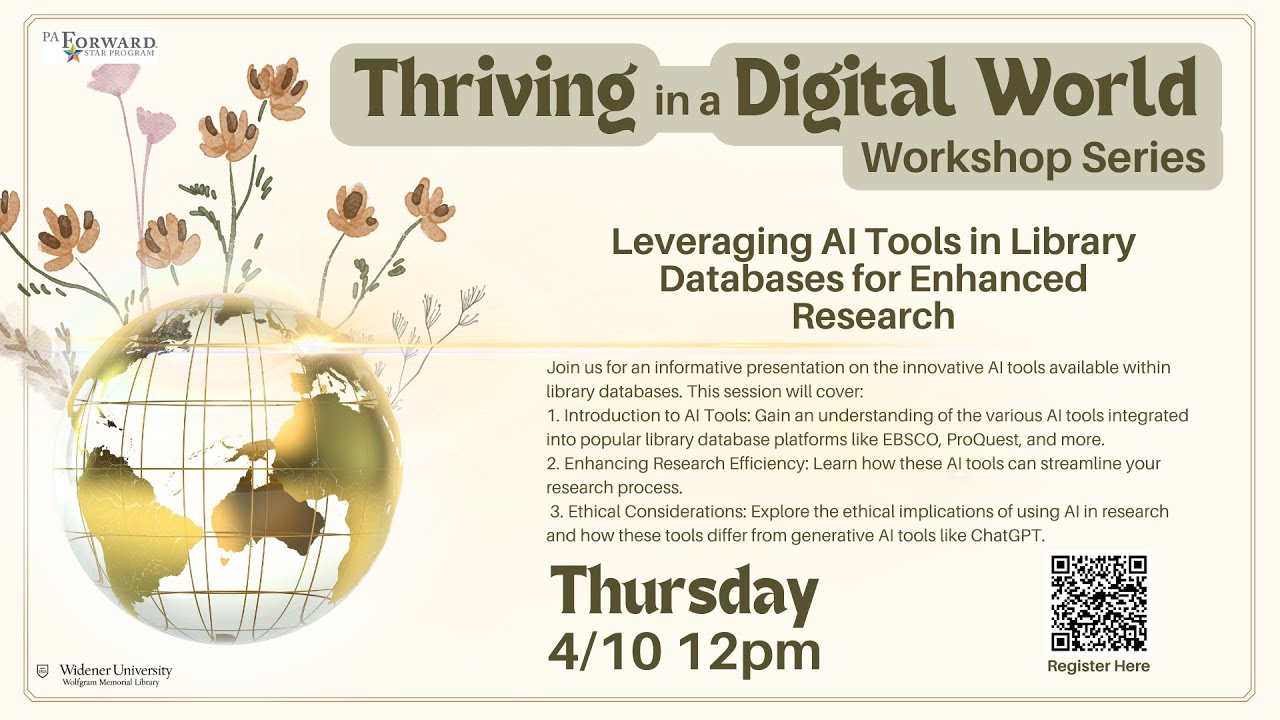 PA FORWARD
STAR PROGRAM

Thriving in a Digital World
Workshop Series

Leveraging AI Tools in Library Databases for Enhanced Research

Join us for an informative presentation on the innovative AI tools available within library databases. This session will cover:
1. Introduction to AI Tools: Gain an understanding of the various AI tools integrated into popular library database platforms like EBSCO, ProQuest, and more.
2. Enhancing Research Efficiency: Learn how these AI tools can streamline your research process.
3. Ethical Considerations: Explore the ethical implications of using AI in research and how these tools differ from generative AI tools like ChatGPT.

Thursday
4/10 12pm

Register Here

Widener University
Wolfgram Memorial Library